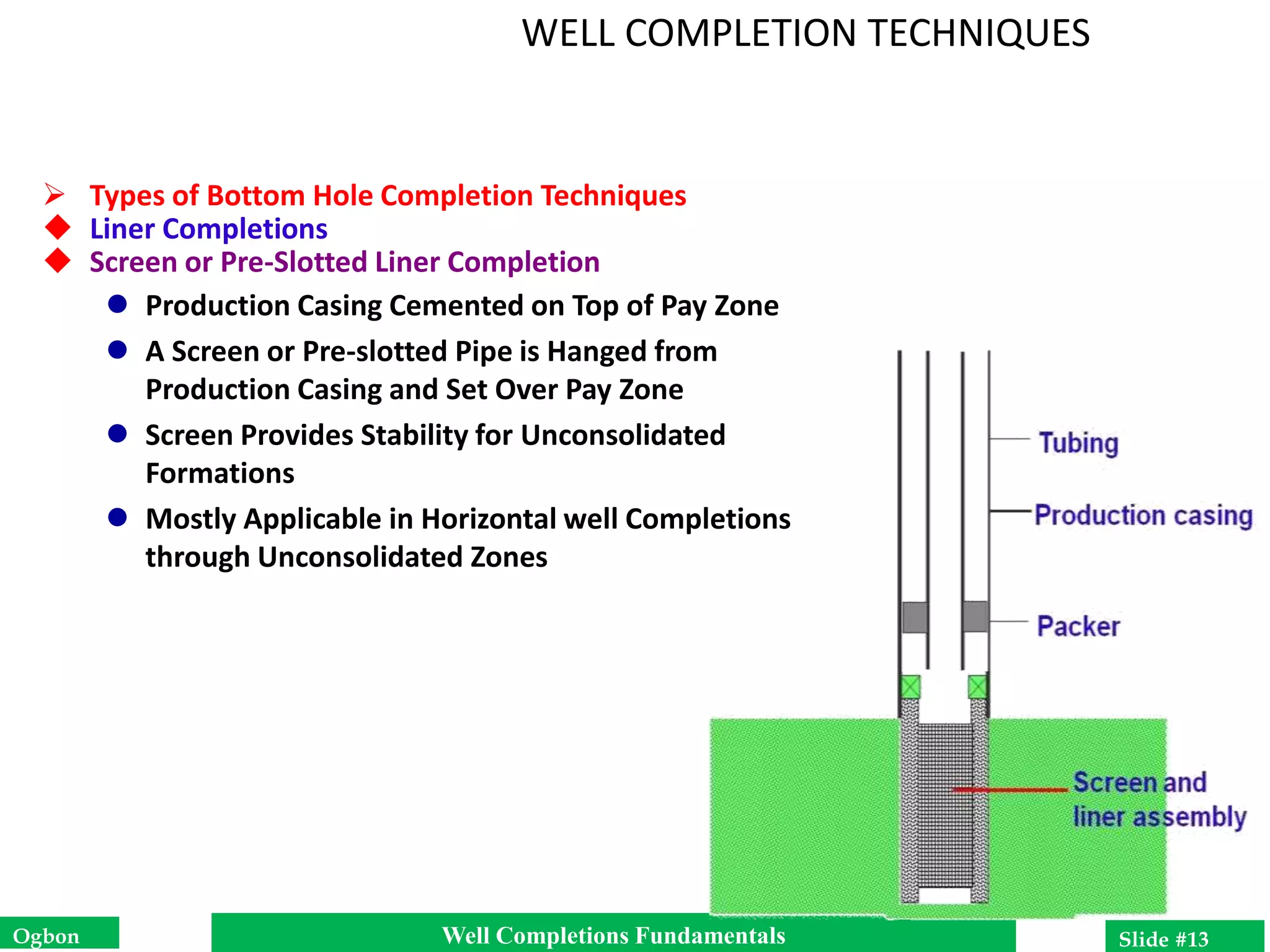 WELL COMPLETION TECHNIQUES

➢ Types of Bottom Hole Completion Techniques
◆ Liner Completions
◆ Screen or Pre-Slotted Liner Completion

● Production Casing Cemented on Top of Pay Zone
● A Screen or Pre-slotted Pipe is Hanged from Production Casing and Set Over Pay Zone
● Screen Provides Stability for Unconsolidated Formations
● Mostly Applicable in Horizontal well Completions through Unconsolidated Zones

Tubing
Production casing
Packer
Screen and liner assembly

Ogbon
Well Completions Fundamentals
Slide #13